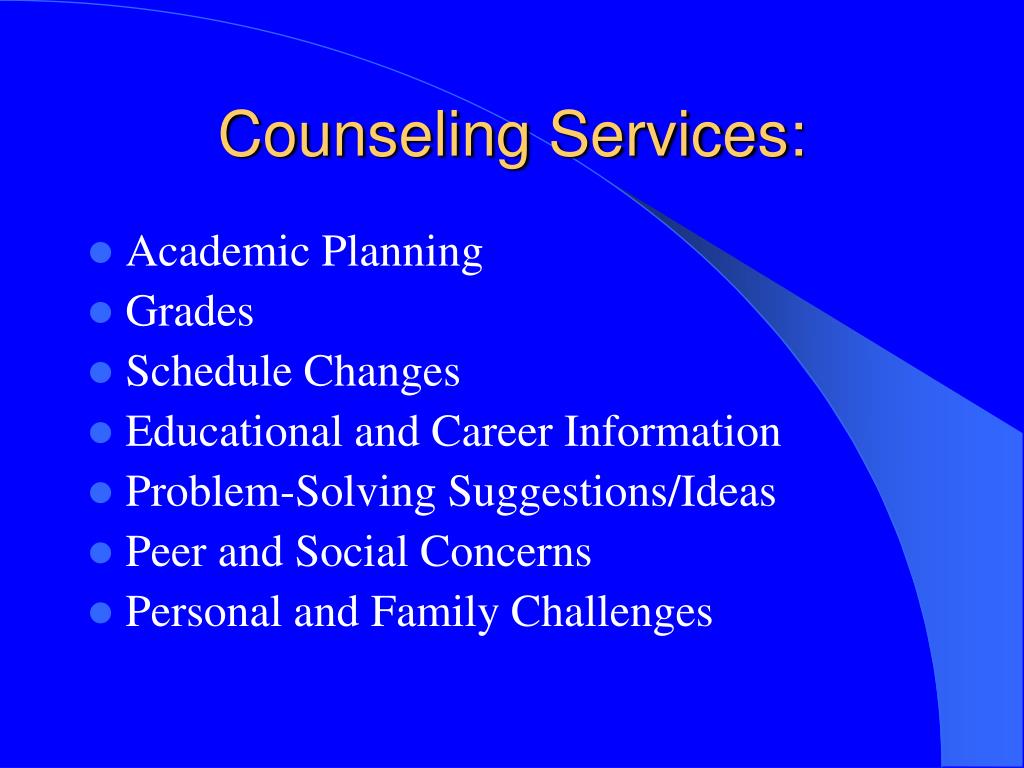 Counseling Services:

- Academic Planning
- Grades
- Schedule Changes
- Educational and Career Information
- Problem-Solving Suggestions/Ideas
- Peer and Social Concerns
- Personal and Family Challenges